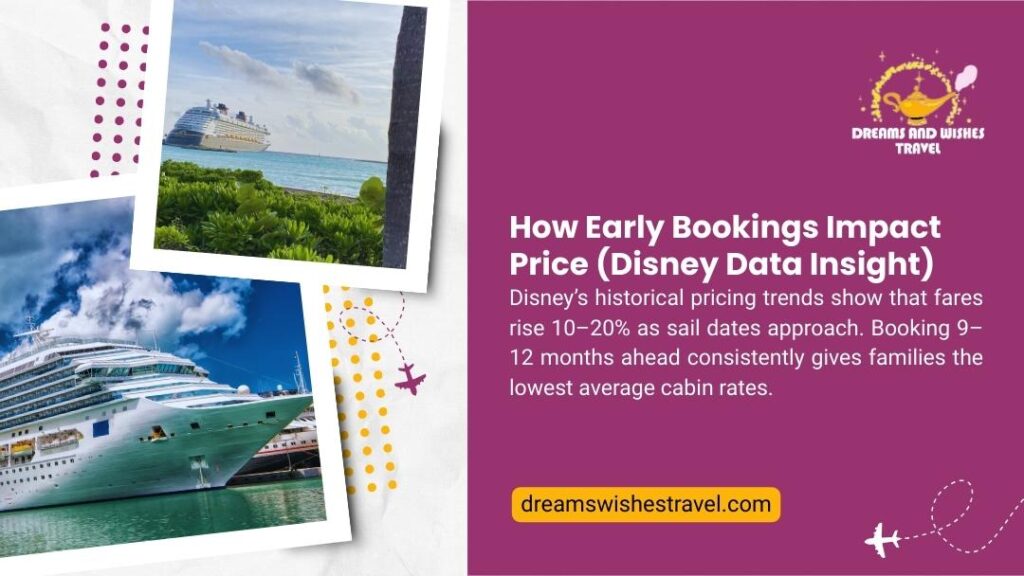 DREAMS AND WISHES TRAVEL

How Early Bookings Impact Price (Disney Data Insight)

Disney's historical pricing trends show that fares rise 10–20% as sail dates approach. Booking 9–12 months ahead consistently gives families the lowest average cabin rates.

dreamswishestravel.com